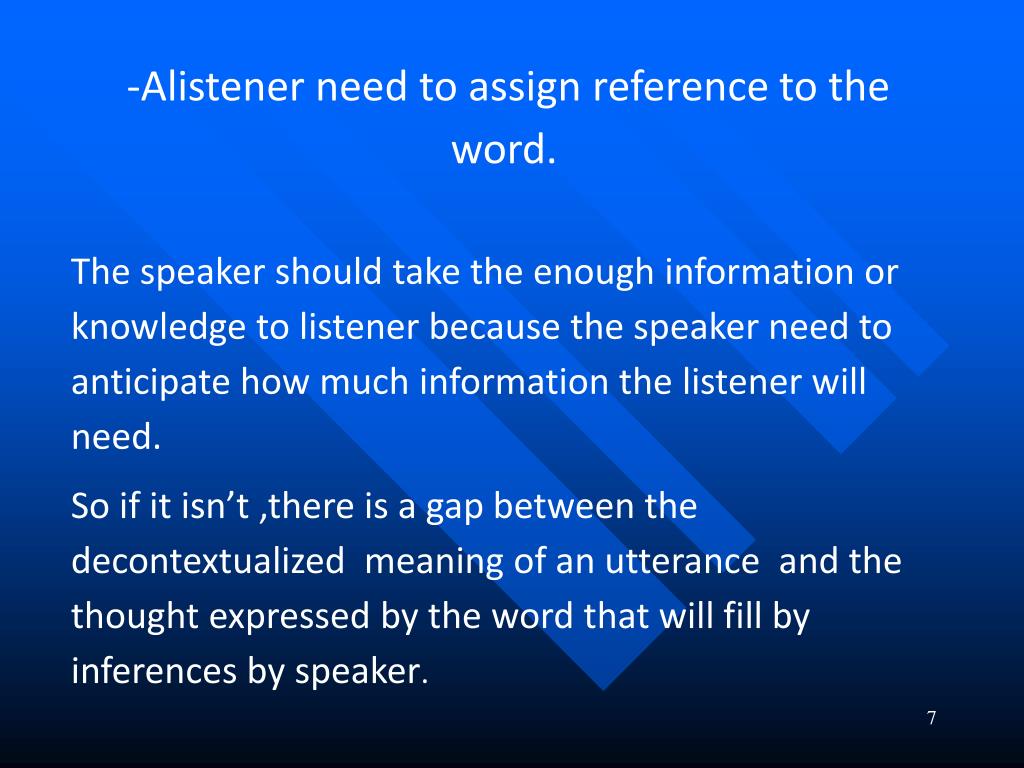 -Alistener need to assign reference to the word.

The speaker should take the enough information or knowledge to listener because the speaker need to anticipate how much information the listener will need.

So if it isn’t ,there is a gap between the decontextualized meaning of an utterance and the thought expressed by the word that will fill by inferences by speaker.

7